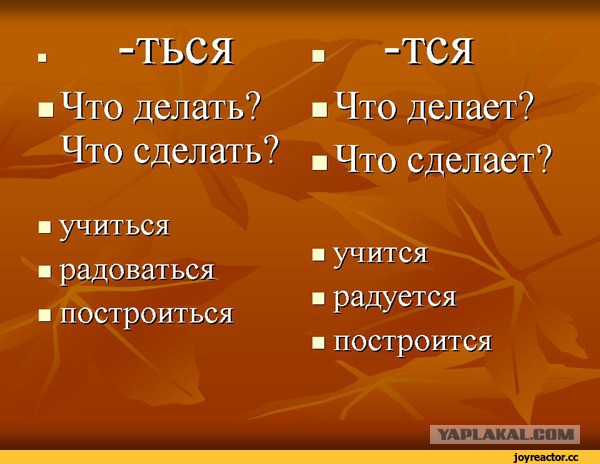 -ТЬСЯ

Что делать? Что сделать?

учиться

радоваться

построиться

-ТСЯ

Что делает?

Что сделает?

учится

радуется

построится

YAPLAKAL.COM

joyreactor.cc